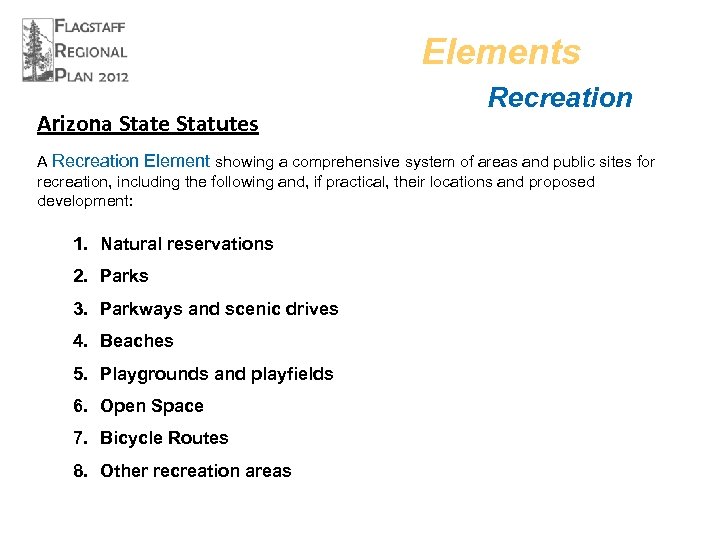 FLAGSTAFF
REGIONAL
PLAN 2012

Elements

Recreation

Arizona State Statutes

A Recreation Element showing a comprehensive system of areas and public sites for recreation, including the following and, if practical, their locations and proposed development:

1. Natural reservations
2. Parks
3. Parkways and scenic drives
4. Beaches
5. Playgrounds and playfields
6. Open Space
7. Bicycle Routes
8. Other recreation areas